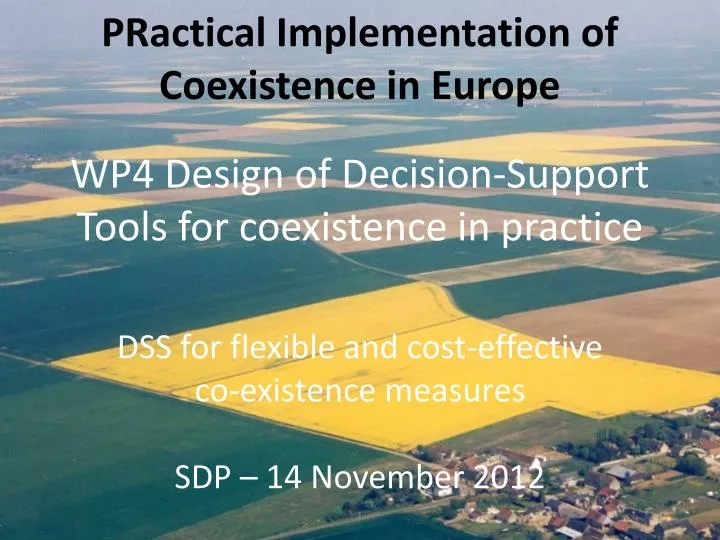 PRactical Implementation of Coexistence in Europe

WP4 Design of Decision-Support Tools for coexistence in practice

DSS for flexible and cost-effective co-existence measures

SDP – 14 November 2012